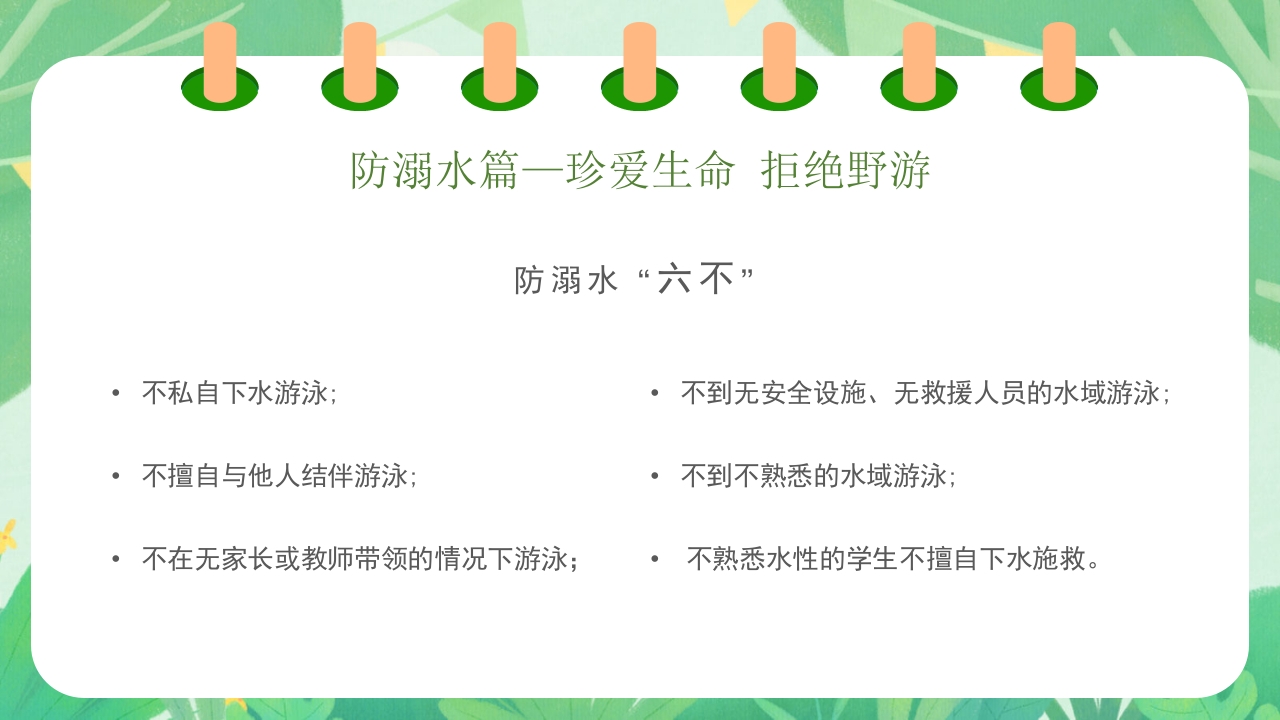 防溺水篇—珍爱生命 拒绝野游

防溺水“六不”

• 不私自下水游泳；

• 不擅自与他人结伴游泳；

• 不在无家长或教师带领的情况下游泳；

• 不到无安全设施、无救援人员的水域游泳；

• 不到不熟悉的水域游泳；

• 不熟悉水性的学生不擅自下水施救。